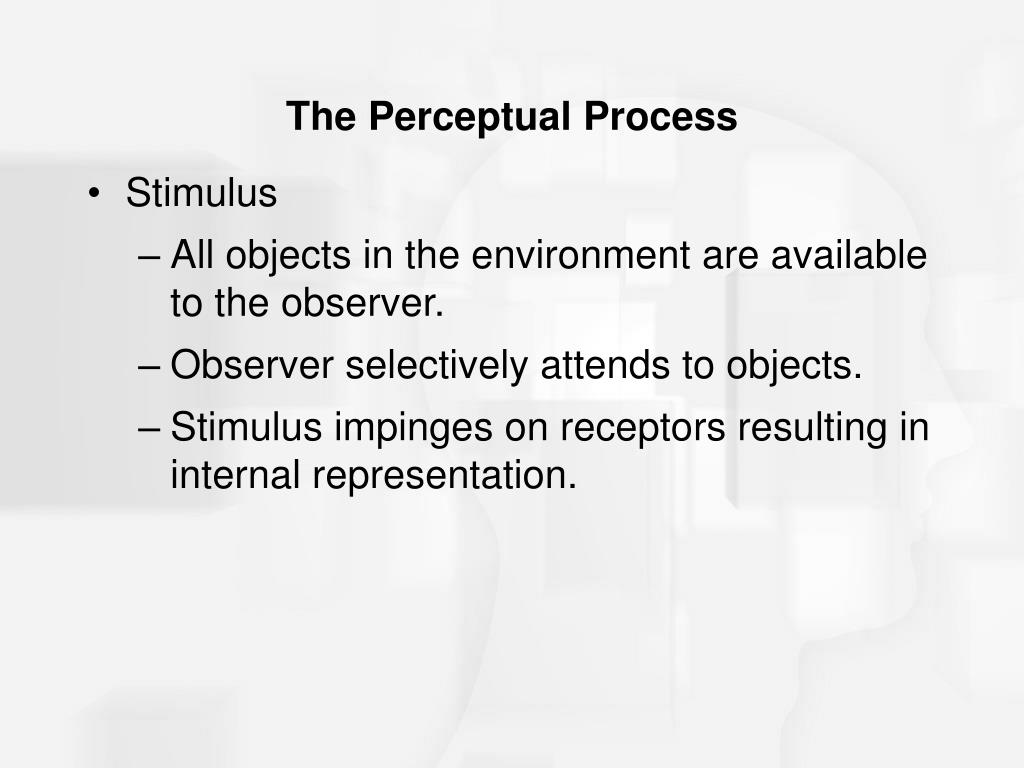 The Perceptual Process

• Stimulus
– All objects in the environment are available to the observer.
– Observer selectively attends to objects.
– Stimulus impinges on receptors resulting in internal representation.